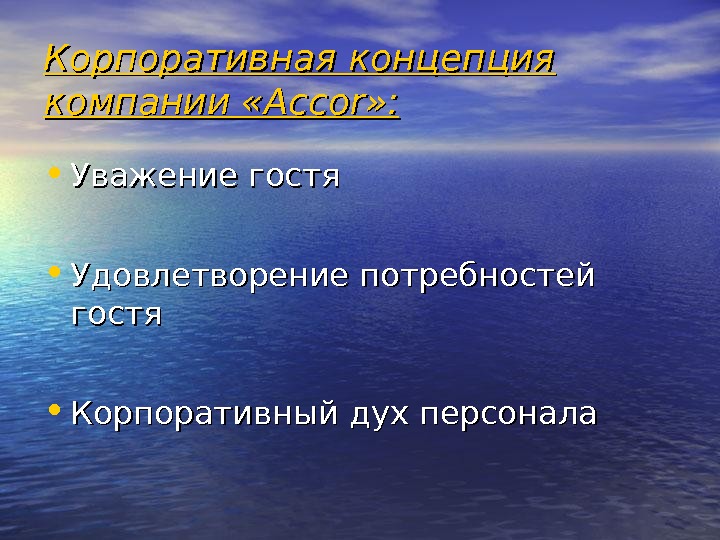 Корпоративная концепция компании «Accor»:

• Уважение гостя

• Удовлетворение потребностей гостя

• Корпоративный дух персонала